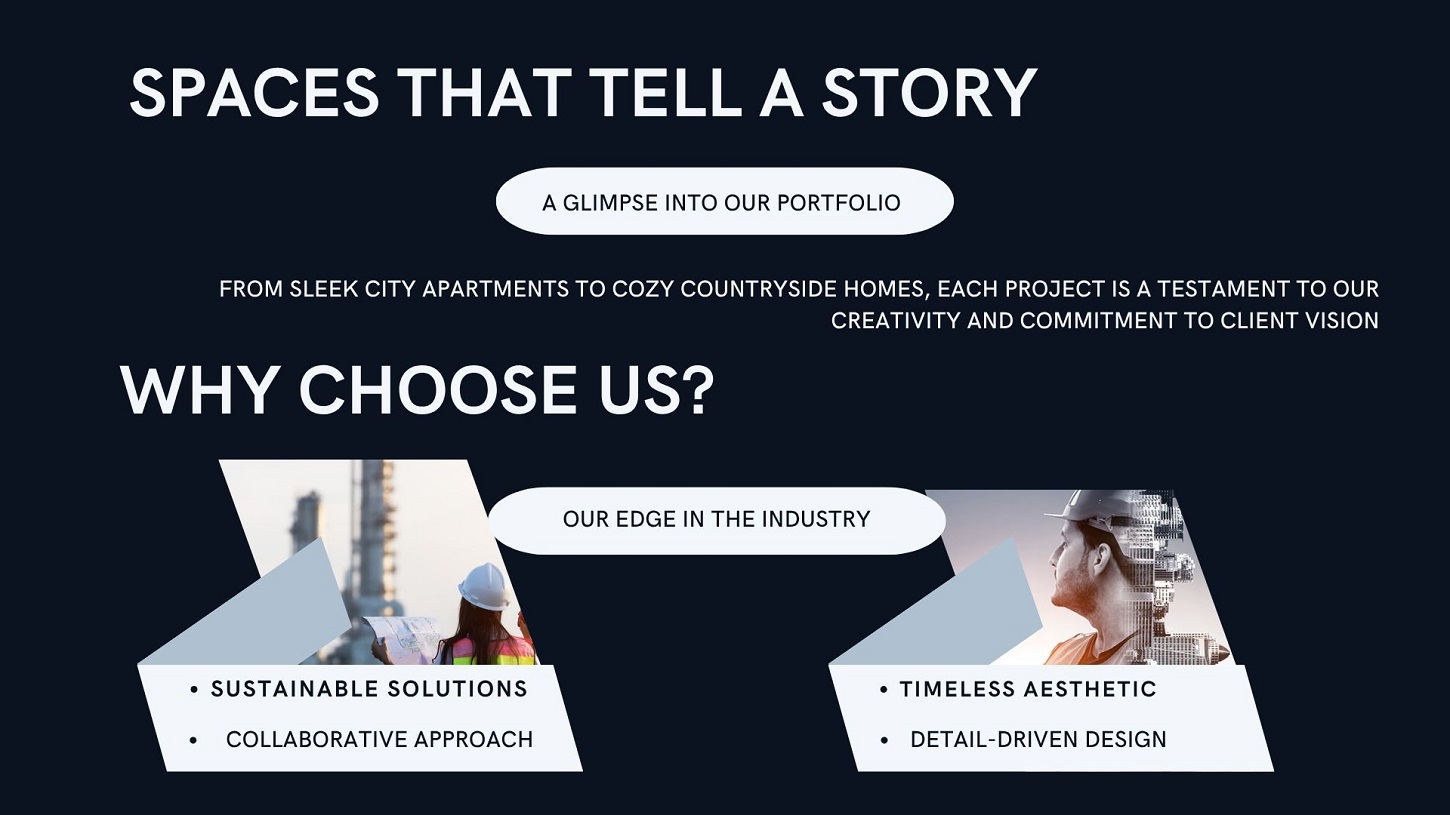 SPACES THAT TELL A STORY

A GLIMPSE INTO OUR PORTFOLIO

FROM SLEEK CITY APARTMENTS TO COZY COUNTRYSIDE HOMES, EACH PROJECT IS A TESTAMENT TO OUR CREATIVITY AND COMMITMENT TO CLIENT VISION

WHY CHOOSE US?

OUR EDGE IN THE INDUSTRY

• SUSTAINABLE SOLUTIONS
• COLLABORATIVE APPROACH

• TIMELESS AESTHETIC
• DETAIL-DRIVEN DESIGN